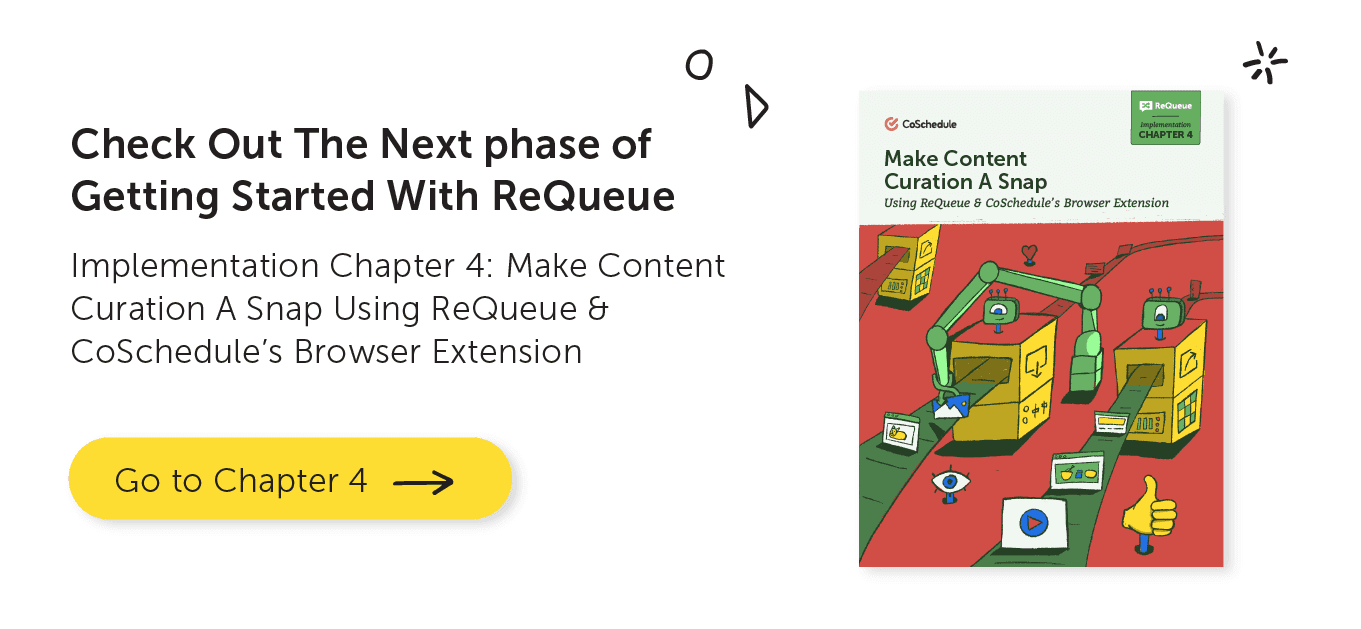 Check Out The Next phase of Getting Started With ReQueue

Implementation Chapter 4: Make Content Curation A Snap Using ReQueue & CoSchedule's Browser Extension

Go to Chapter 4

CoSchedule

ReQueue
Implementation
CHAPTER 4

Make Content Curation A Snap
Using ReQueue & CoSchedule's Browser Extension